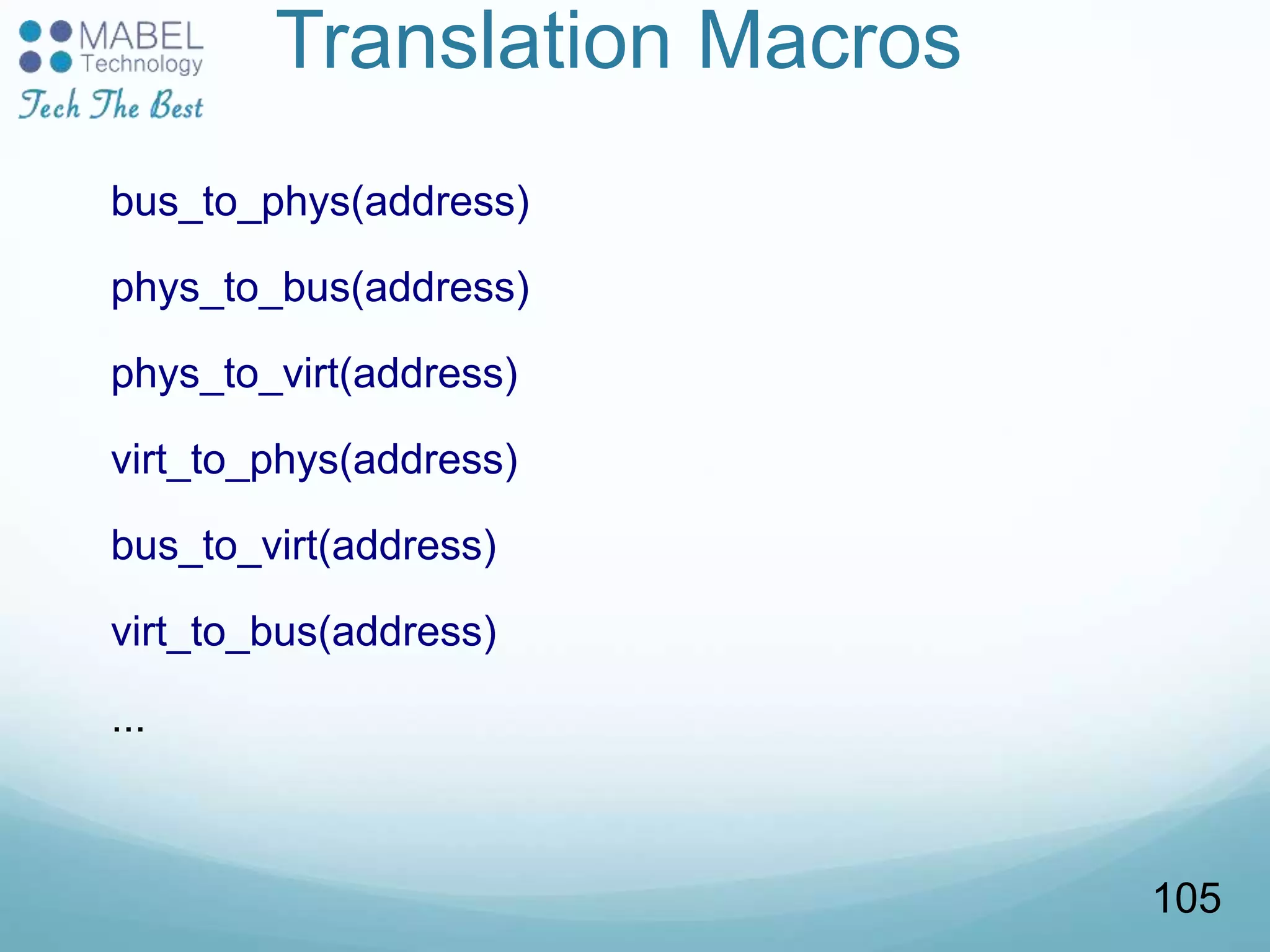 MABEL
Technology
Tech The Best

Translation Macros

bus_to_phys(address)

phys_to_bus(address)

phys_to_virt(address)

virt_to_phys(address)

bus_to_virt(address)

virt_to_bus(address)

...

105